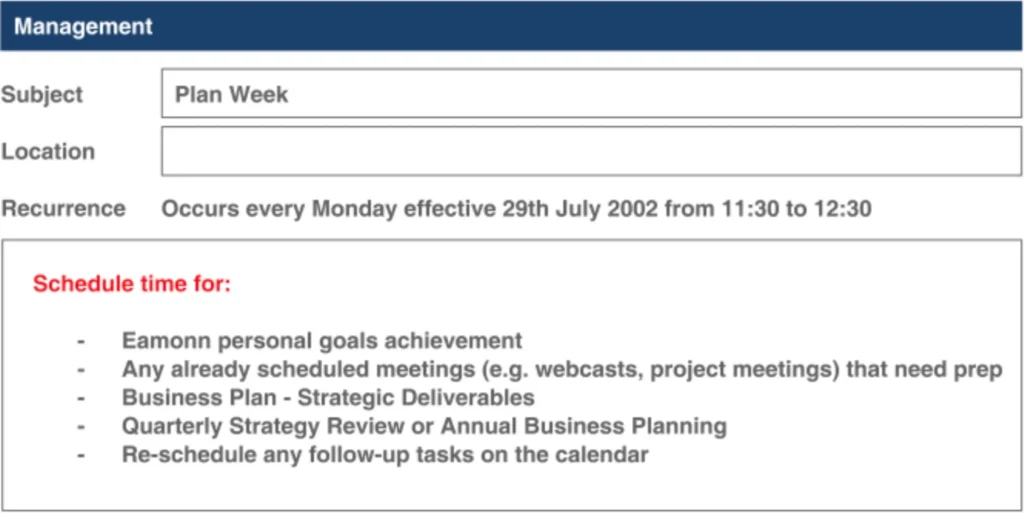 Management

Subject
Plan Week

Location

Recurrence
Occurs every Monday effective 29th July 2002 from 11:30 to 12:30

Schedule time for:

- Eamonn personal goals achievement
- Any already scheduled meetings (e.g. webcasts, project meetings) that need prep
- Business Plan - Strategic Deliverables
- Quarterly Strategy Review or Annual Business Planning
- Re-schedule any follow-up tasks on the calendar